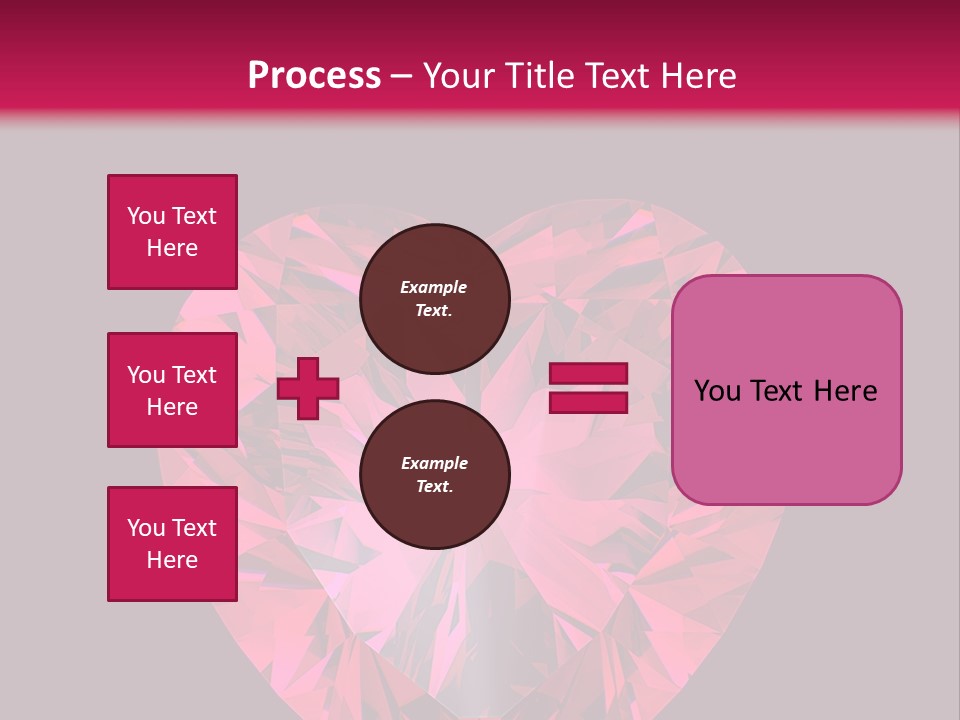 Process – Your Title Text Here

You Text Here

You Text Here

You Text Here

Example Text.

Example Text.

You Text Here